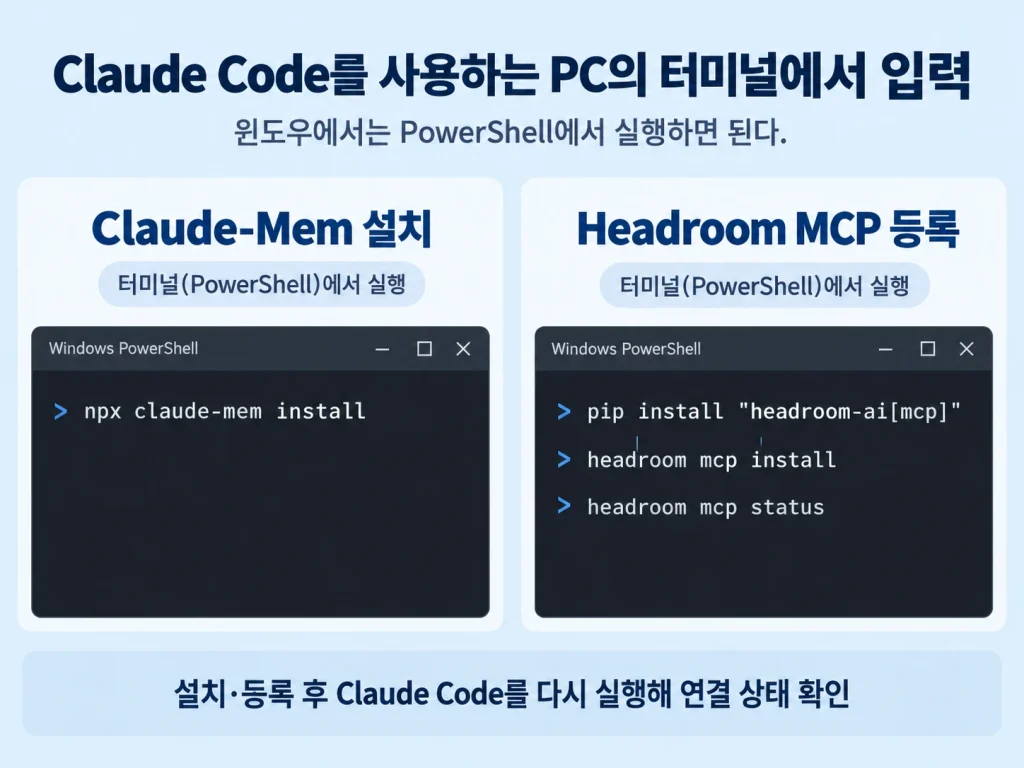 Claude Code를 사용하는 PC의 터미널에서 입력

윈도우에서는 PowerShell에서 실행하면 된다.

Claude-Mem 설치

터미널(PowerShell)에서 실행

Windows PowerShell

> npx claude-mem install

Headroom MCP 등록

터미널(PowerShell)에서 실행

Windows PowerShell

> pip install "headroom-ai[mcp]"

> headroom mcp install

> headroom mcp status

설치·등록 후 Claude Code를 다시 실행해 연결 상태 확인